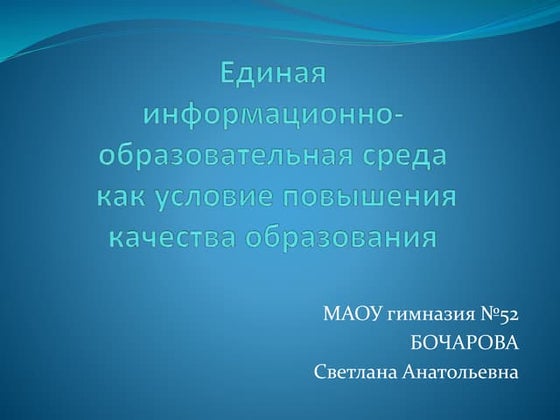 Единая информационно-образовательная среда как условие повышения качества образования

МАОУ гимназия №52
БОЧАРОВА
Светлана Анатольевна